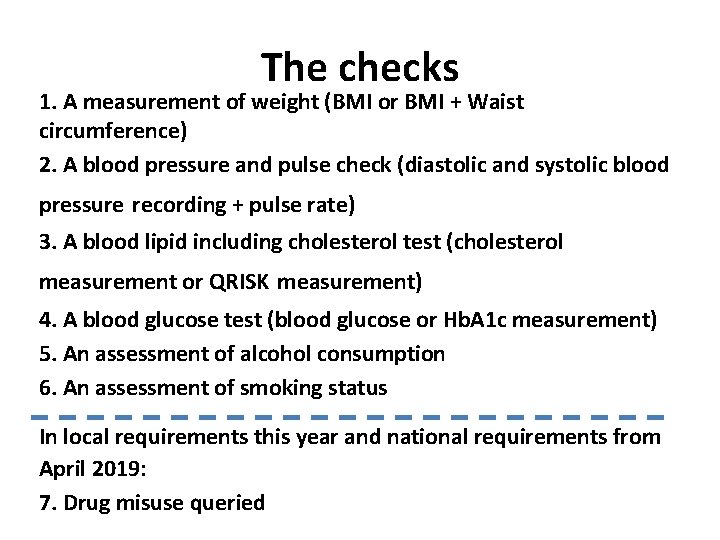 The checks

1. A measurement of weight (BMI or BMI + Waist circumference)

2. A blood pressure and pulse check (diastolic and systolic blood pressure recording + pulse rate)

3. A blood lipid including cholesterol test (cholesterol measurement or QRISK measurement)

4. A blood glucose test (blood glucose or HbA1c measurement)

5. An assessment of alcohol consumption

6. An assessment of smoking status

In local requirements this year and national requirements from April 2019:

7. Drug misuse queried